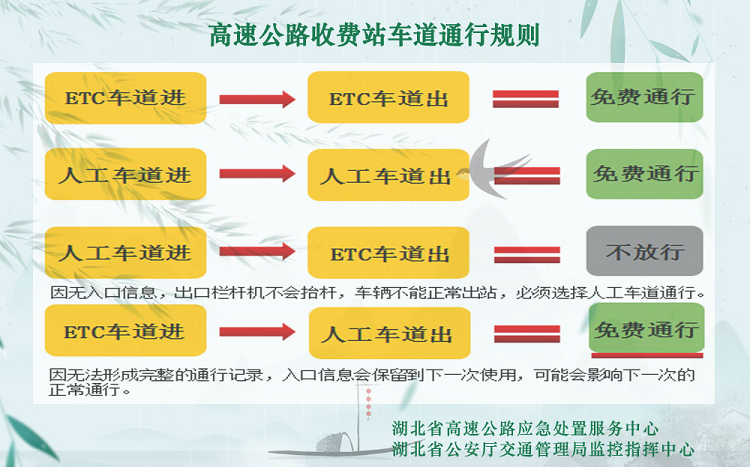 高速公路收费站车道通行规则

ETC车道进 ETC车道出 免费通行

人工车道进 人工车道出 免费通行

人工车道进 ETC车道出 不放行

因无入口信息，出口栏杆机不会抬杆，车辆不能正常出站，必须选择人工车道通行。

ETC车道进 人工车道出 免费通行

因无法形成完整的通行记录，入口信息会保留到下一次使用，可能会影响下一次的正常通行。

湖北省高速公路应急处置服务中心
湖北省公安厅交通管理局监控指挥中心